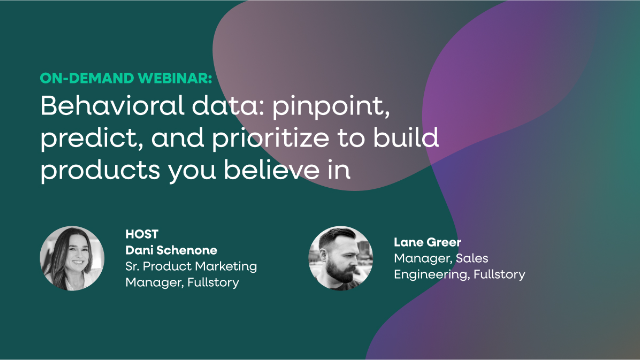 ON-DEMAND WEBINAR:
Behavioral data: pinpoint, predict, and prioritize to build products you believe in

HOST
Dani Schenone
Sr. Product Marketing Manager, Fullstory

Lane Greer
Manager, Sales Engineering, Fullstory